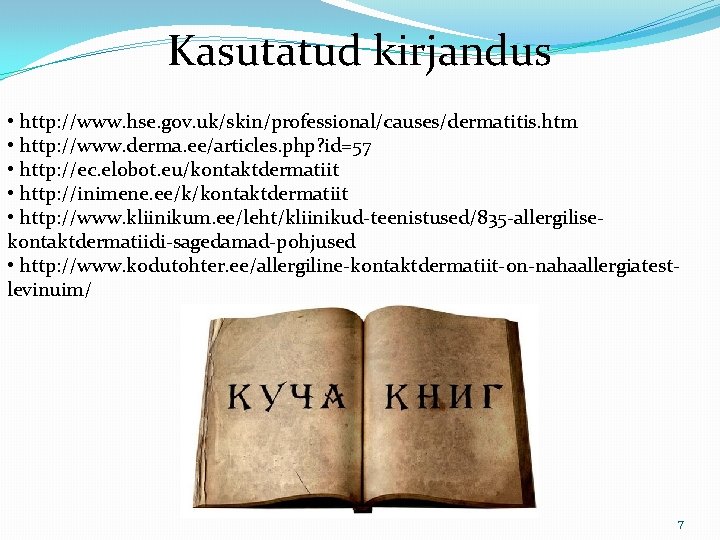 Kasutatud kirjandus

• http://www.hse.gov.uk/skin/professional/causes/dermatitis.htm
• http://www.derma.ee/articles.php?id=57
• http://ec.elobot.eu/kontaktdermatiit
• http://inimene.ee/k/kontaktdermatiit
• http://www.kliinikum.ee/leht/kliinikud-teenistused/835-allergilise-kontaktdermatiidi-sagedamad-pohjused
• http://www.kodutohter.ee/allergiline-kontaktdermatiit-on-nahaallergiatest-levinuim/

КУЧА КНИГ

7